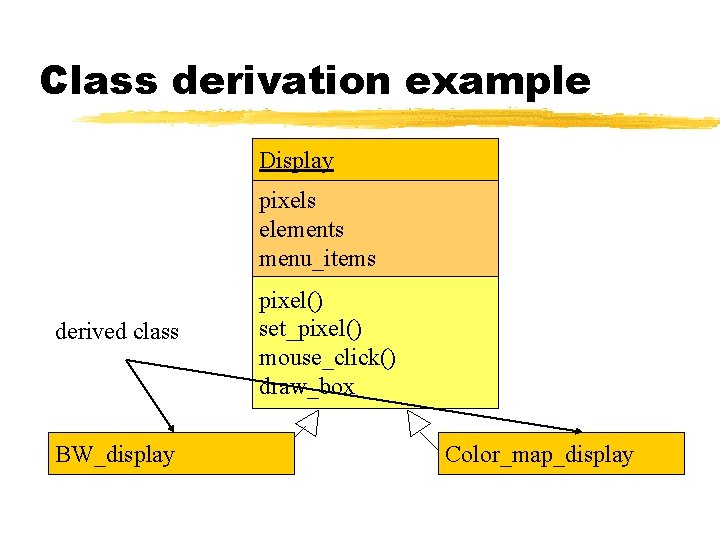 Class derivation example

Display

pixels
elements
menu_items

pixel()
set_pixel()
mouse_click()
draw_box

derived class

BW_display

Color_map_display